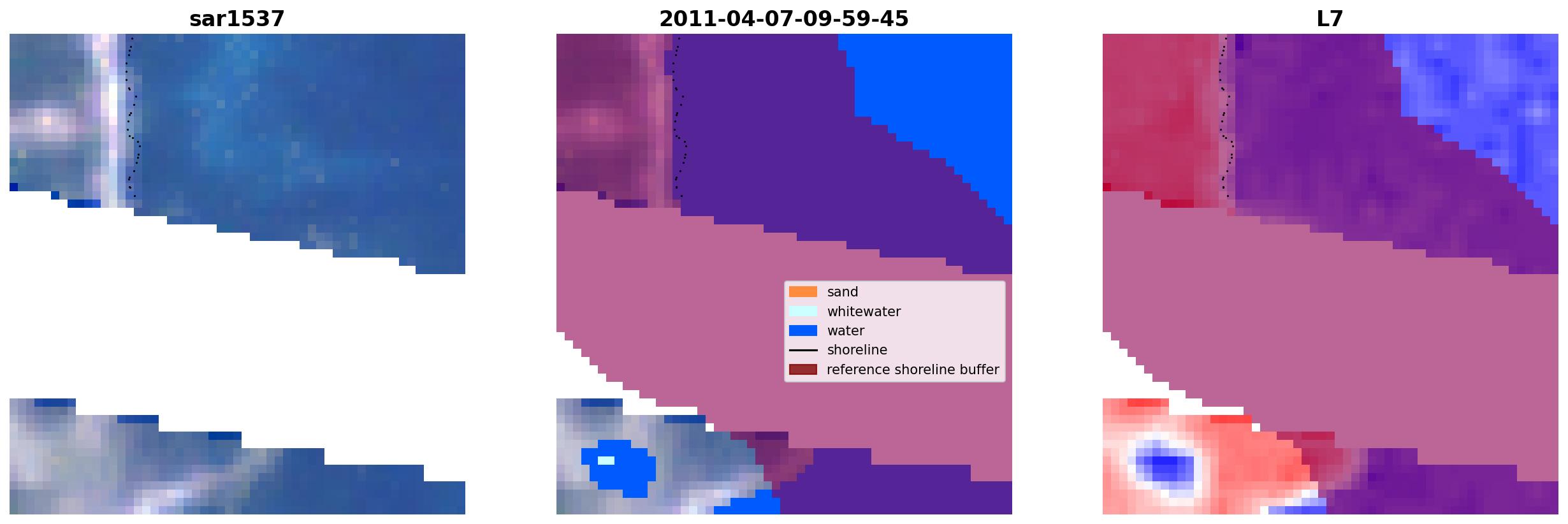 sar1537

2011-04-07-09-59-45

sand
whitewater
water
shoreline
reference shoreline buffer

L7